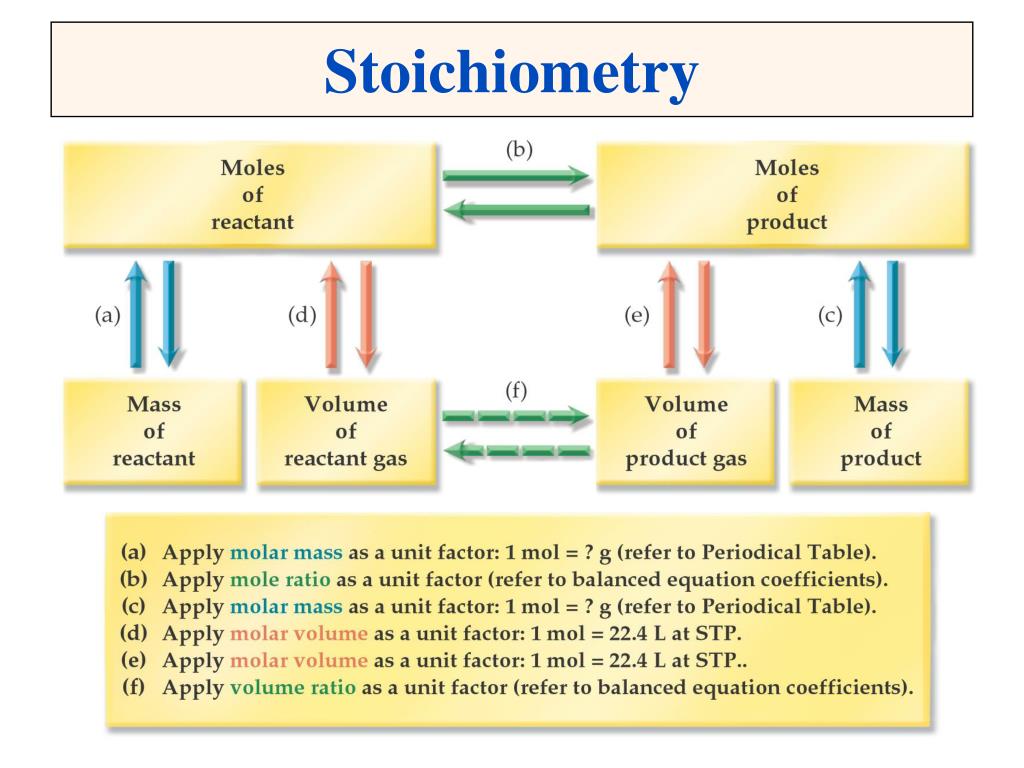 Stoichiometry

Moles of reactant

(b)

Moles of product

(a)

(d)

(e)

(c)

Mass of reactant

Volume of reactant gas

(f)

Volume of product gas

Mass of product

(a) Apply molar mass as a unit factor: 1 mol = ? g (refer to Periodical Table).
(b) Apply mole ratio as a unit factor (refer to balanced equation coefficients).
(c) Apply molar mass as a unit factor: 1 mol = ? g (refer to Periodical Table).
(d) Apply molar volume as a unit factor: 1 mol = 22.4 L at STP.
(e) Apply molar volume as a unit factor: 1 mol = 22.4 L at STP..
(f) Apply volume ratio as a unit factor (refer to balanced equation coefficients).